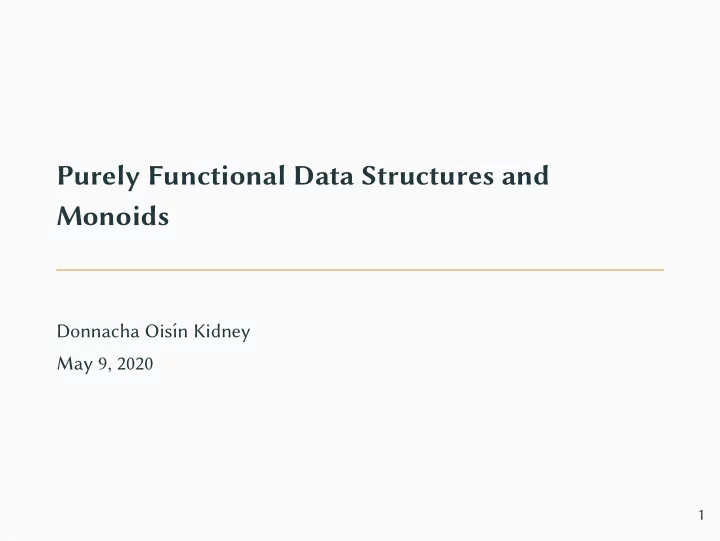 Purely Functional Data Structures and Monoids

Donnacha Oisín Kidney

May 9, 2020

1